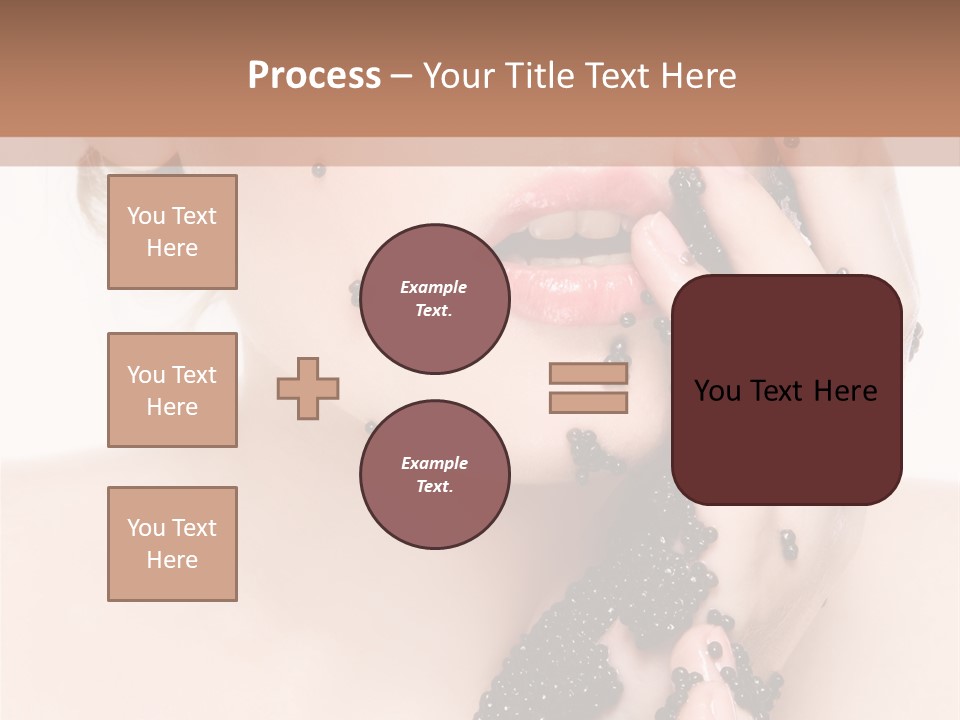 Process – Your Title Text Here

You Text Here

You Text Here

You Text Here

Example Text.

Example Text.

You Text Here